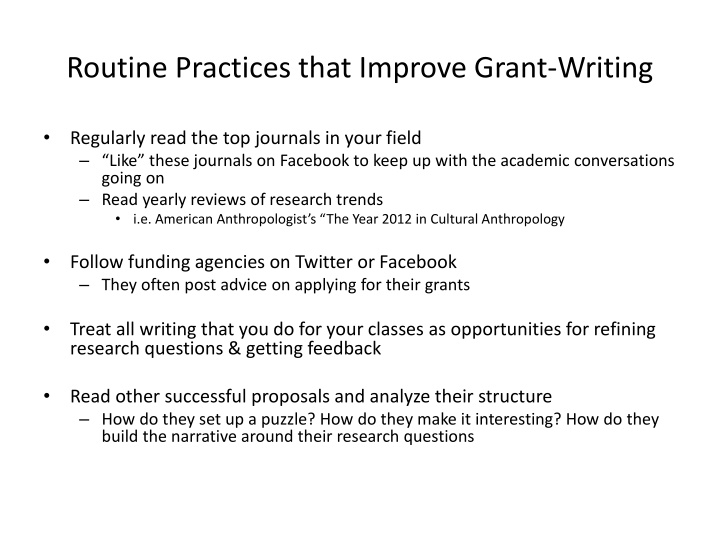 Routine Practices that Improve Grant-Writing

• Regularly read the top journals in your field
  – “Like” these journals on Facebook to keep up with the academic conversations going on
  – Read yearly reviews of research trends
    • i.e. American Anthropologist’s “The Year 2012 in Cultural Anthropology

• Follow funding agencies on Twitter or Facebook
  – They often post advice on applying for their grants

• Treat all writing that you do for your classes as opportunities for refining research questions & getting feedback

• Read other successful proposals and analyze their structure
  – How do they set up a puzzle? How do they make it interesting? How do they build the narrative around their research questions